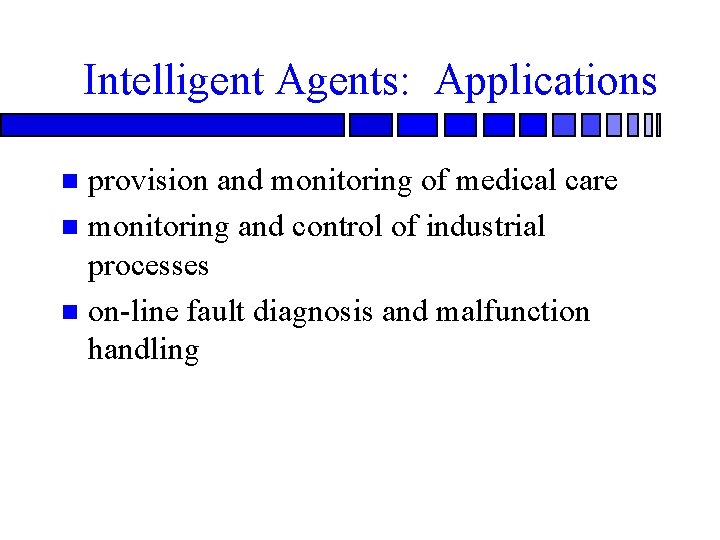 Intelligent Agents:  Applications

- provision and monitoring of medical care
- monitoring and control of industrial processes
- on-line fault diagnosis and malfunction handling